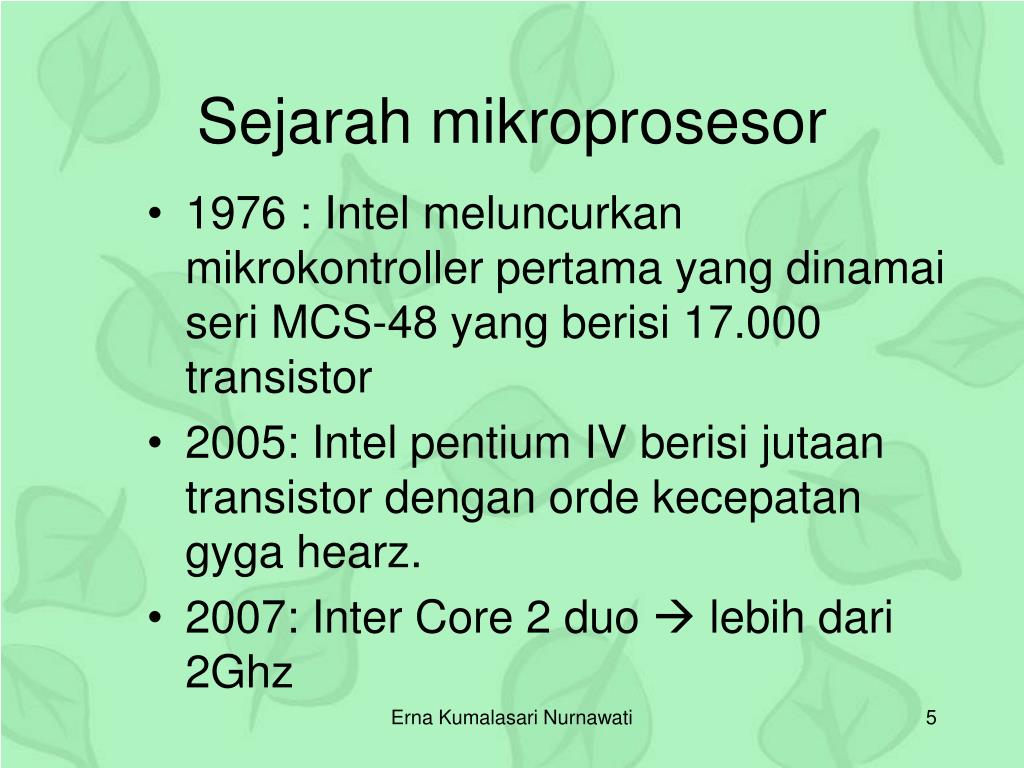 Sejarah mikroprosesor

• 1976 : Intel meluncurkan mikrokontroller pertama yang dinamai seri MCS-48 yang berisi 17.000 transistor
• 2005: Intel pentium IV berisi jutaan transistor dengan orde kecepatan gyga hearz.
• 2007: Inter Core 2 duo → lebih dari 2Ghz

Erna Kumalasari Nurnawati

5